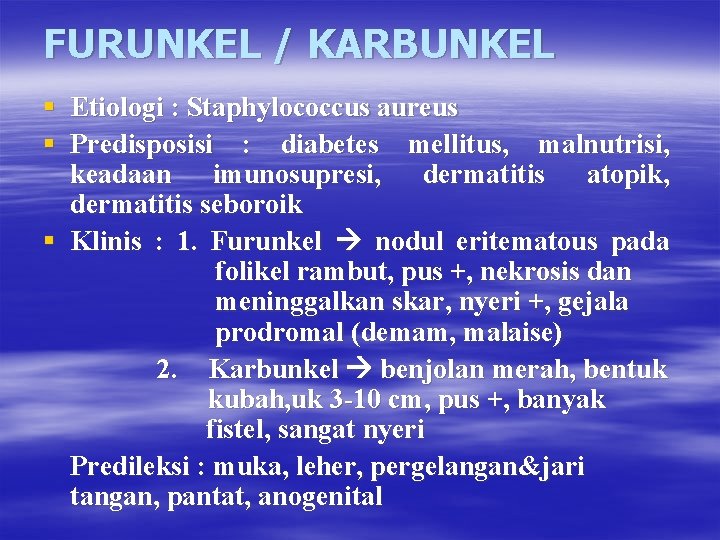 FURUNKEL / KARBUNKEL

▪ Etiologi : Staphylococcus aureus
▪ Predisposisi : diabetes mellitus, malnutrisi, keadaan imunosupresi, dermatitis atopik, dermatitis seboroik
▪ Klinis : 1. Furunkel → nodul eritematous pada folikel rambut, pus +, nekrosis dan meninggalkan skar, nyeri +, gejala prodromal (demam, malaise)
2. Karbunkel → benjolan merah, bentuk kubah,uk 3-10 cm, pus +, banyak fistel, sangat nyeri

Predileksi : muka, leher, pergelangan&jari tangan, pantat, anogenital